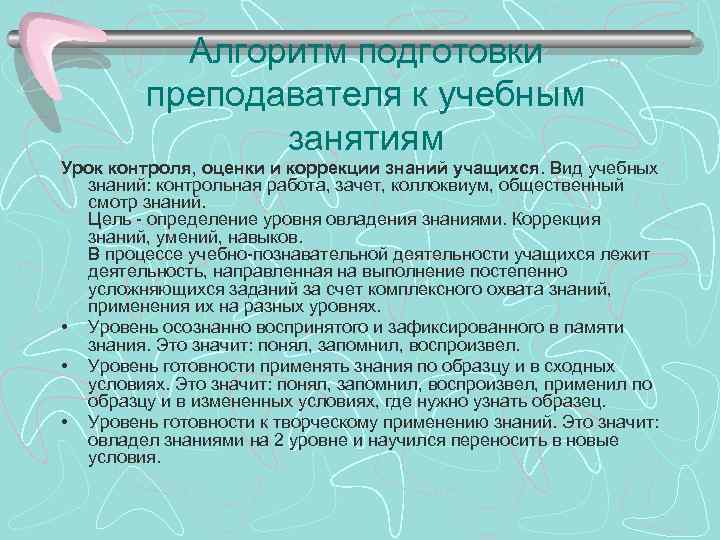 Алгоритм подготовки преподавателя к учебным занятиям

Урок контроля, оценки и коррекции знаний учащихся. Вид учебных знаний: контрольная работа, зачет, коллоквиум, общественный смотр знаний.
Цель - определение уровня овладения знаниями. Коррекция знаний, умений, навыков.
В процессе учебно-познавательной деятельности учащихся лежит деятельность, направленная на выполнение постепенно усложняющихся заданий за счет комплексного охвата знаний, применения их на разных уровнях.

• Уровень осознанно воспринятого и зафиксированного в памяти знания. Это значит: понял, запомнил, воспроизвел.
• Уровень готовности применять знания по образцу и в сходных условиях. Это значит: понял, запомнил, воспроизвел, применил по образцу и в измененных условиях, где нужно узнать образец.
• Уровень готовности к творческому применению знаний. Это значит: овладел знаниями на 2 уровне и научился переносить в новые условия.